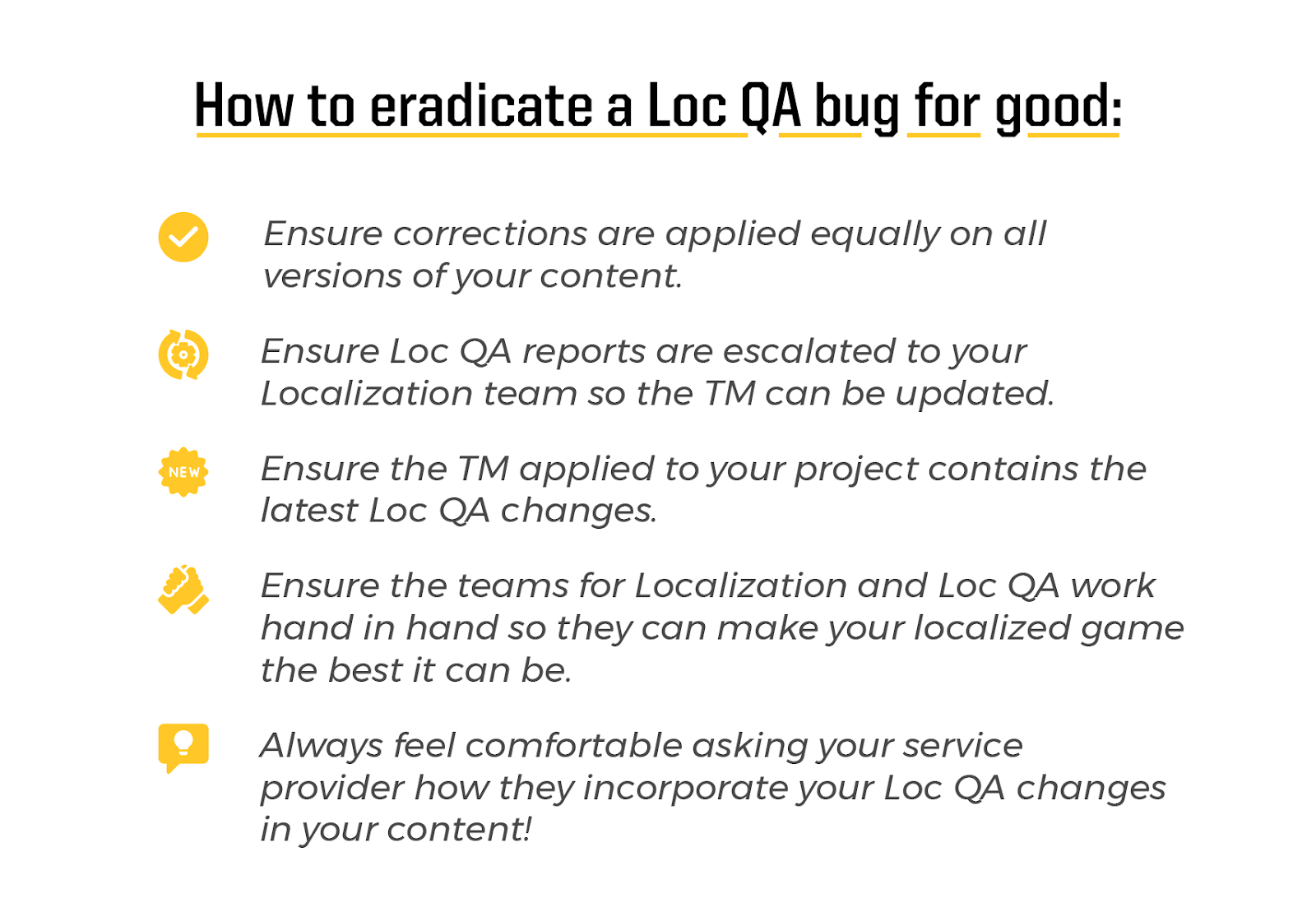 How to eradicate a Loc QA bug for good:

Ensure corrections are applied equally on all versions of your content.

Ensure Loc QA reports are escalated to your Localization team so the TM can be updated.

NEW

Ensure the TM applied to your project contains the latest Loc QA changes.

Ensure the teams for Localization and Loc QA work hand in hand so they can make your localized game the best it can be.

Always feel comfortable asking your service provider how they incorporate your Loc QA changes in your content!